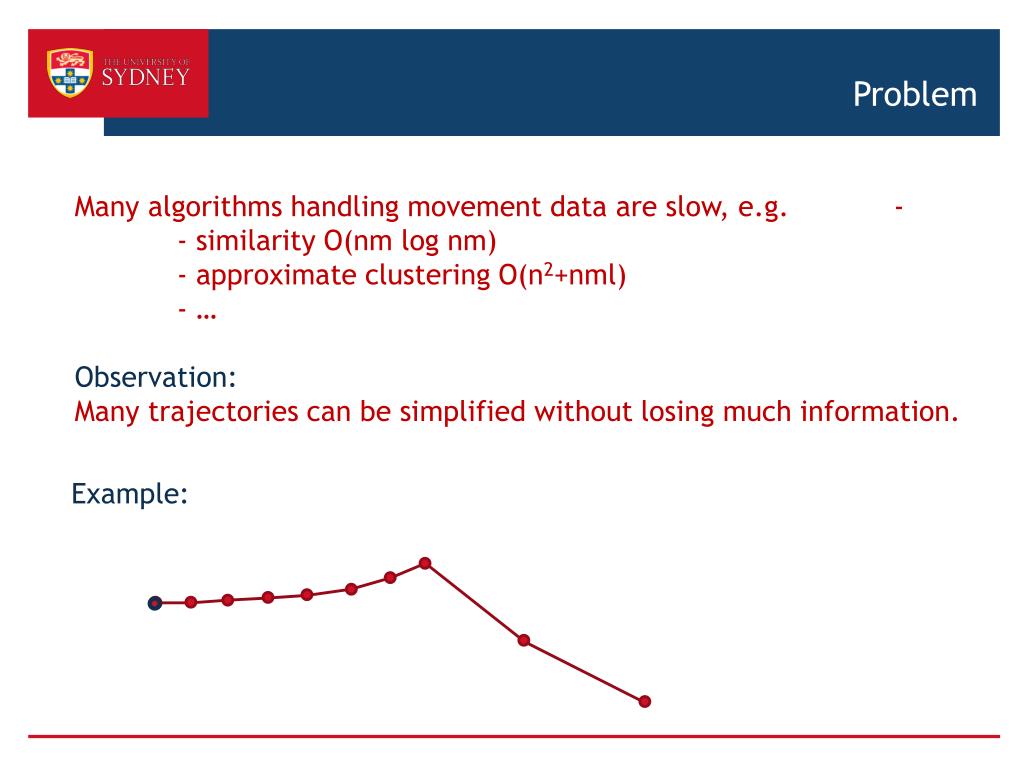 THE UNIVERSITY OF SYDNEY

Problem

Many algorithms handling movement data are slow, e.g. -
- similarity O(nm log nm)
- approximate clustering O($n^2$+nml)
- …

Observation:
Many trajectories can be simplified without losing much information.

Example: